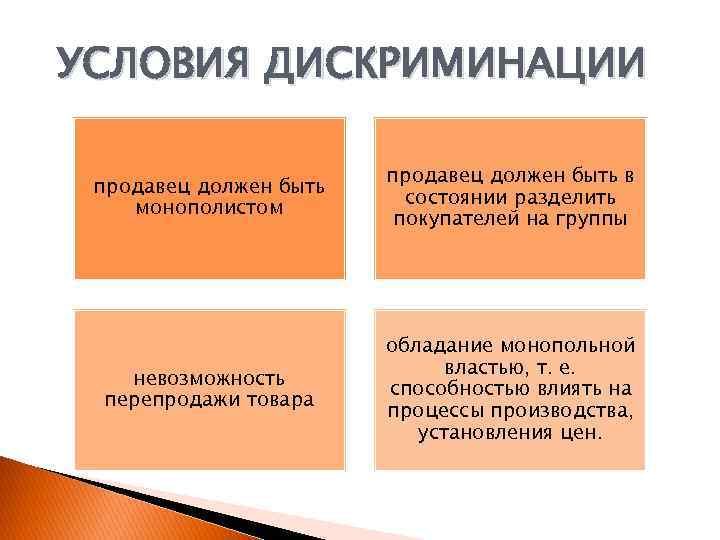 УСЛОВИЯ ДИСКРИМИНАЦИИ

продавец должен быть монополистом

продавец должен быть в состоянии разделить покупателей на группы

невозможность перепродажи товара

обладание монопольной властью, т. е. способностью влиять на процессы производства, установления цен.